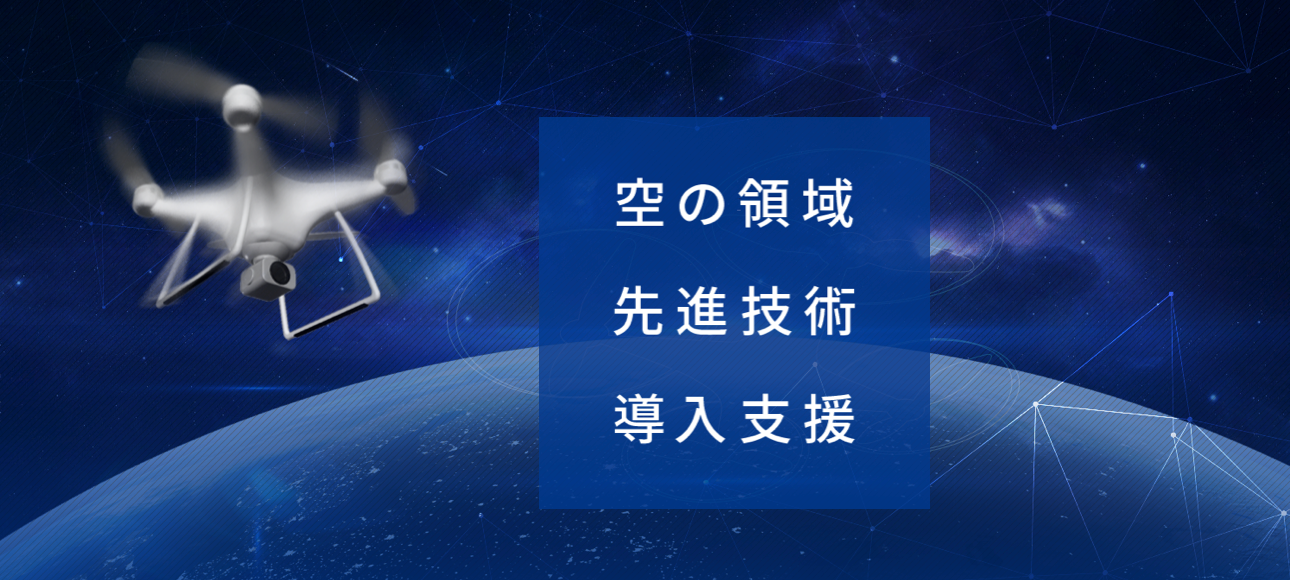 空の領域
先進技術
導入支援